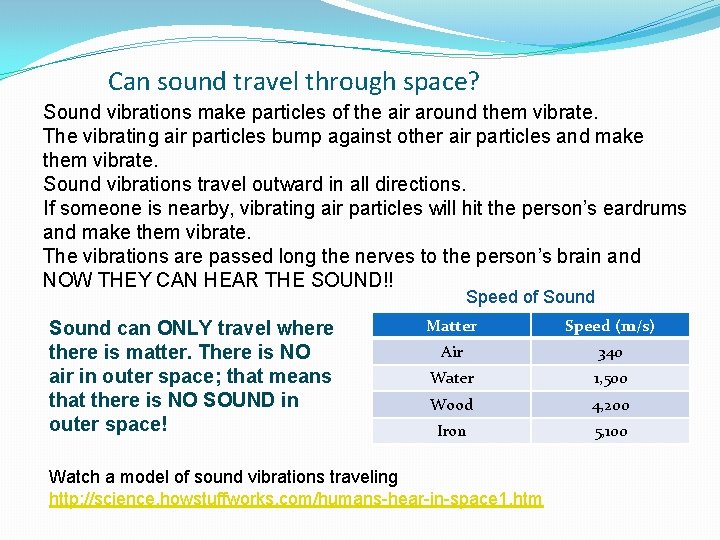 Can sound travel through space?

Sound vibrations make particles of the air around them vibrate.
The vibrating air particles bump against other air particles and make them vibrate.
Sound vibrations travel outward in all directions.
If someone is nearby, vibrating air particles will hit the person's eardrums and make them vibrate.
The vibrations are passed long the nerves to the person's brain and NOW THEY CAN HEAR THE SOUND!!

Sound can ONLY travel where there is matter. There is NO air in outer space; that means that there is NO SOUND in outer space!

Speed of Sound

| Matter | Speed (m/s) |
|---|---|
| Air | 340 |
| Water | 1,500 |
| Wood | 4,200 |
| Iron | 5,100 |

Watch a model of sound vibrations traveling
http://science.howstuffworks.com/humans-hear-in-space1.htm